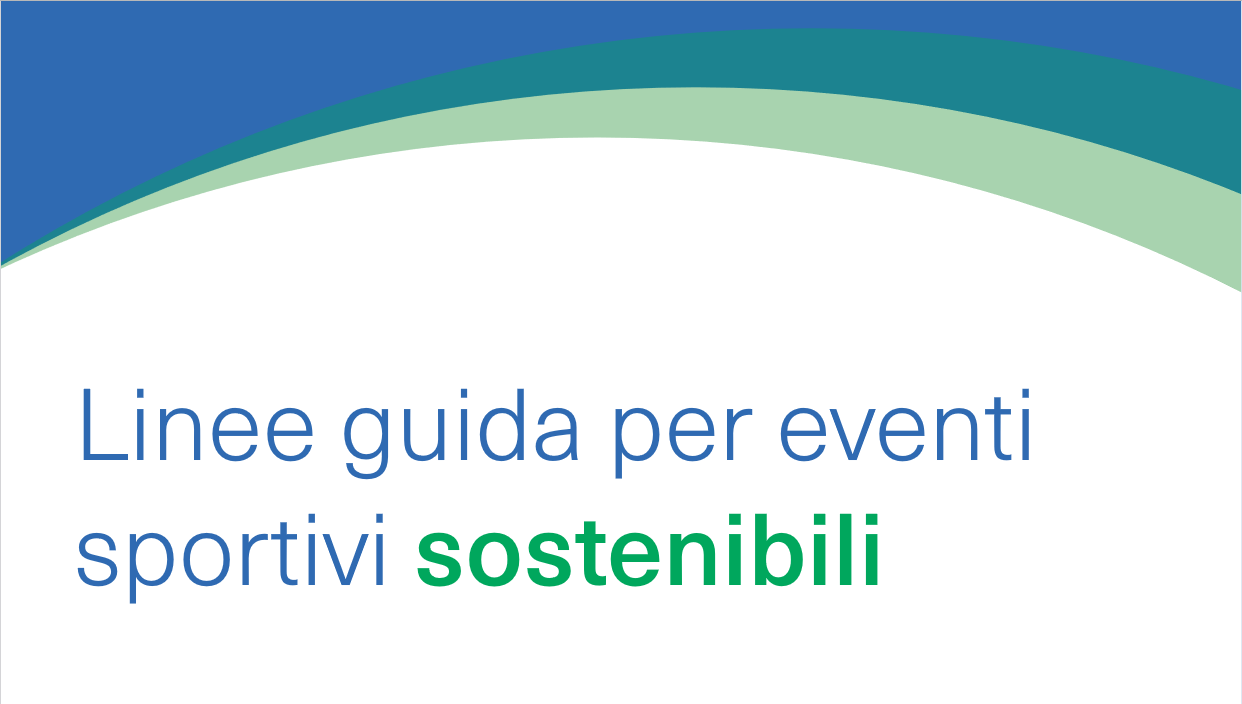 Linee guida per eventi sportivi sostenibili